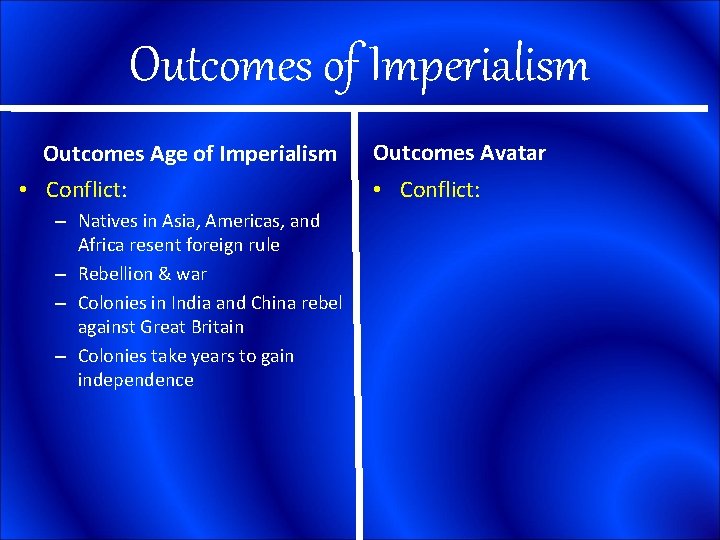 Outcomes of Imperialism

Outcomes Age of Imperialism

• Conflict:

– Natives in Asia, Americas, and Africa resent foreign rule

– Rebellion & war

– Colonies in India and China rebel against Great Britain

– Colonies take years to gain independence

Outcomes Avatar

• Conflict: